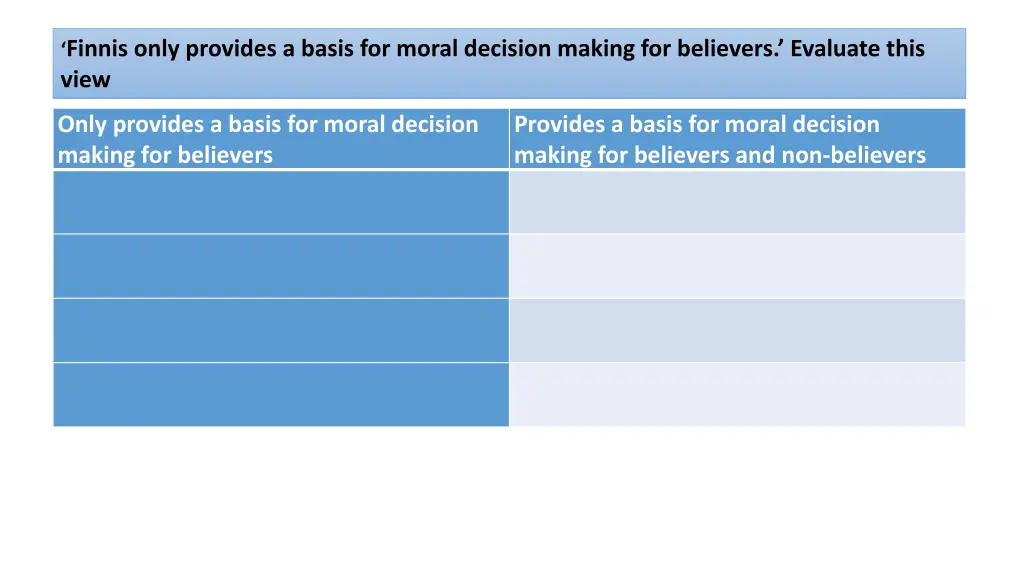 ‘Finnis only provides a basis for moral decision making for believers.’ Evaluate this view

| Only provides a basis for moral decision making for believers | Provides a basis for moral decision making for believers and non-believers |
|---|---|
| | |
| | |
| | |
| | |